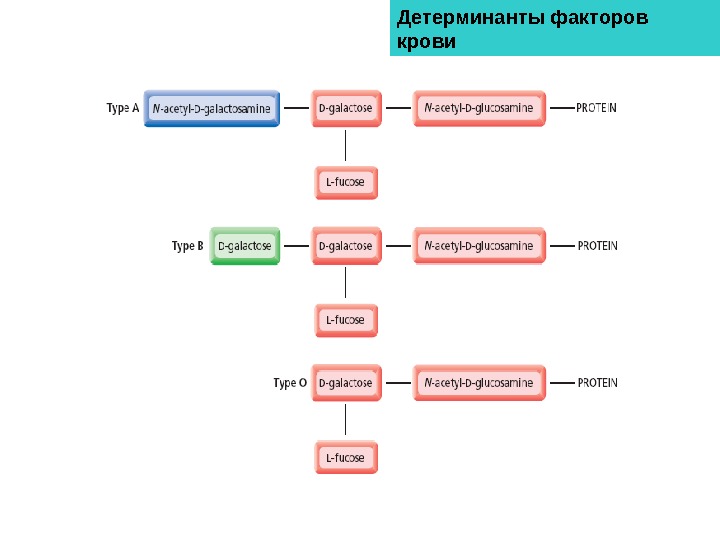 Детерминанты факторов крови

Type A N-acetyl-D-galactosamine D-galactose N-acetyl-D-glucosamine PROTEIN

L-fucose

Type B D-galactose D-galactose N-acetyl-D-glucosamine PROTEIN

L-fucose

Type O D-galactose N-acetyl-D-glucosamine PROTEIN

L-fucose